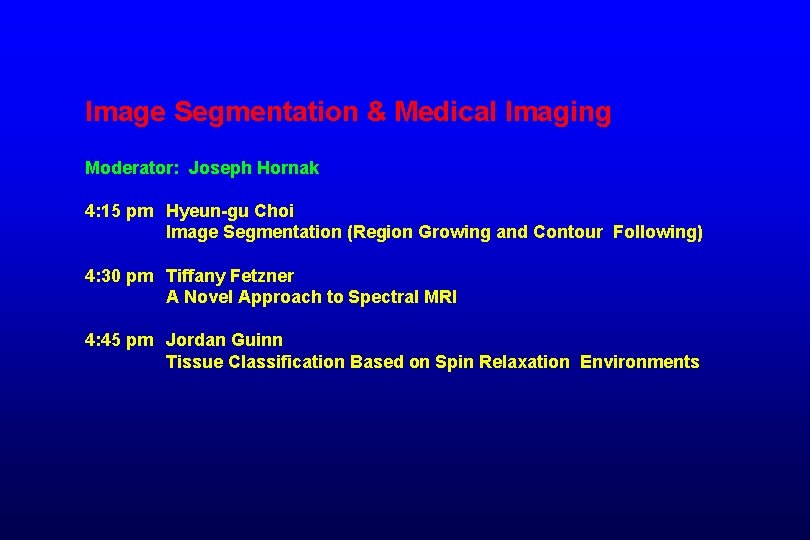 Image Segmentation & Medical Imaging

Moderator: Joseph Hornak

4:15 pm Hyeun-gu Choi
Image Segmentation (Region Growing and Contour Following)

4:30 pm Tiffany Fetzner
A Novel Approach to Spectral MRI

4:45 pm Jordan Guinn
Tissue Classification Based on Spin Relaxation Environments